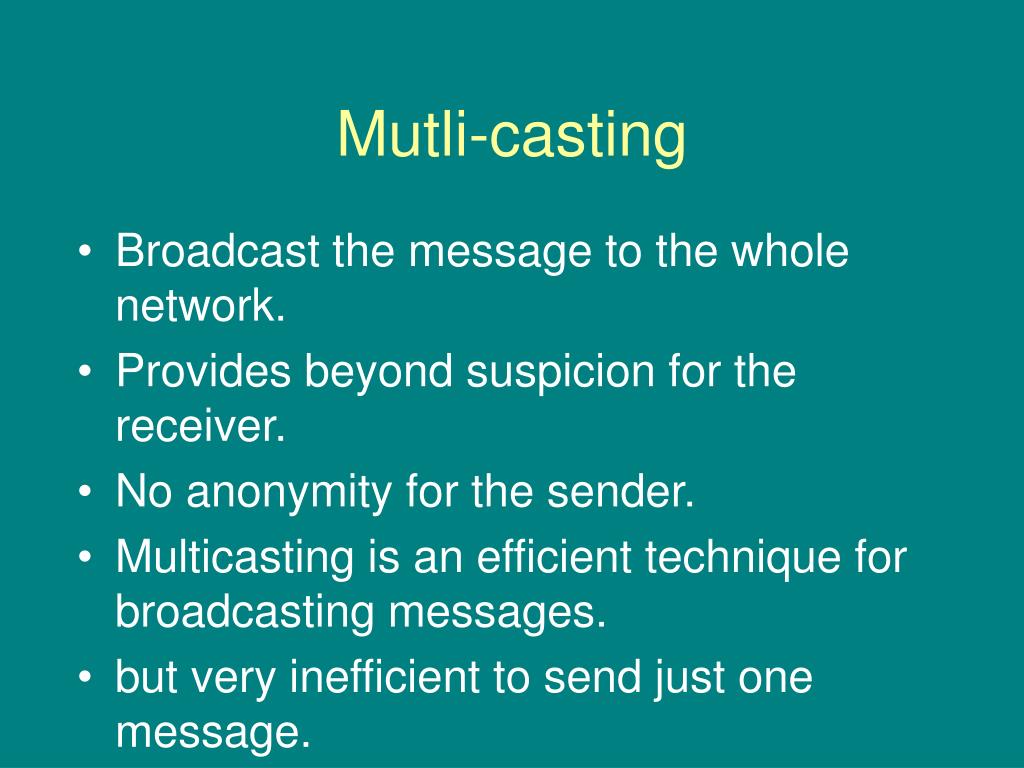 Mutli-casting

• Broadcast the message to the whole network.
• Provides beyond suspicion for the receiver.
• No anonymity for the sender.
• Multicasting is an efficient technique for broadcasting messages.
• but very inefficient to send just one message.